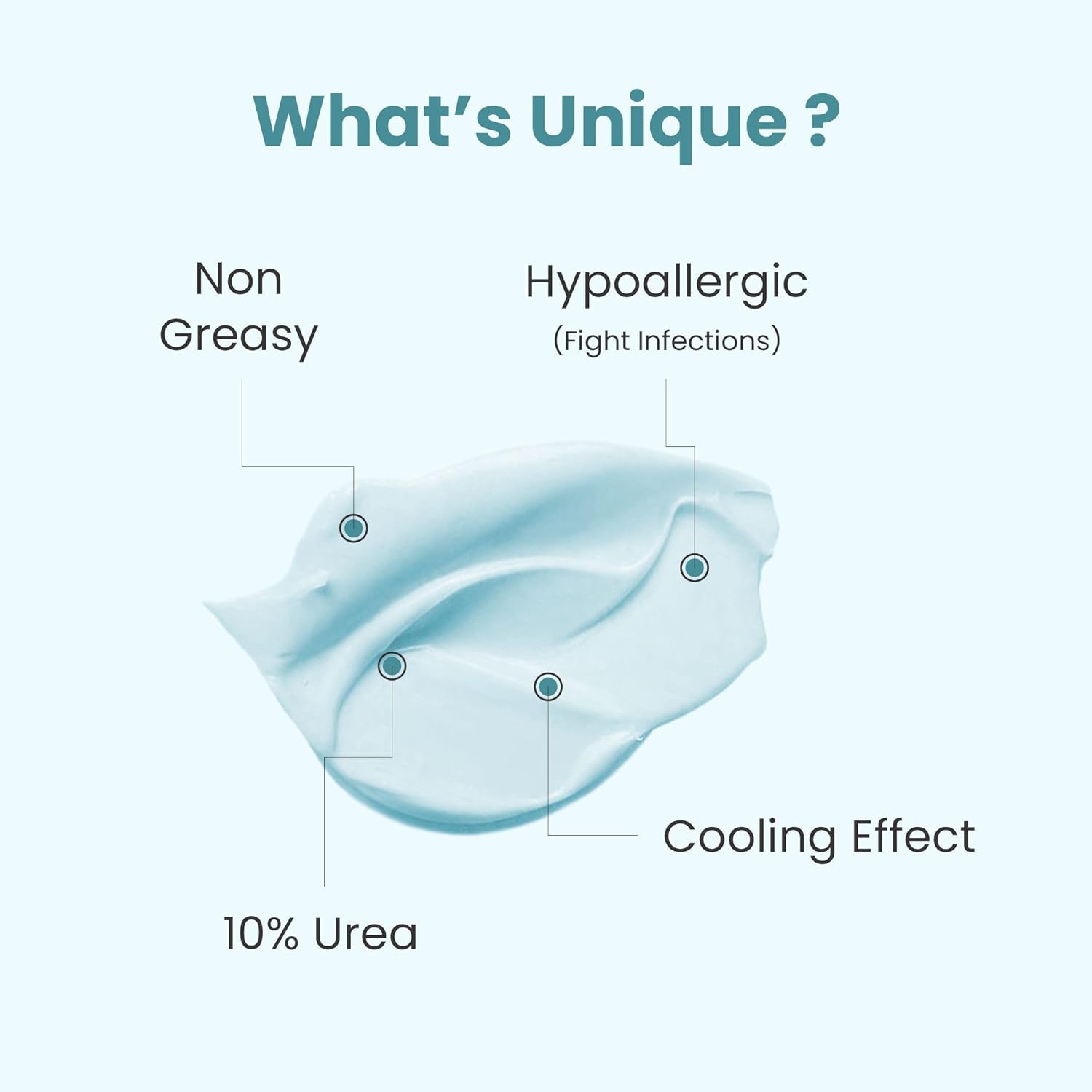 What's Unique ?

Non
Greasy

Hypoallergic
(Fight Infections)

Cooling Effect

10% Urea